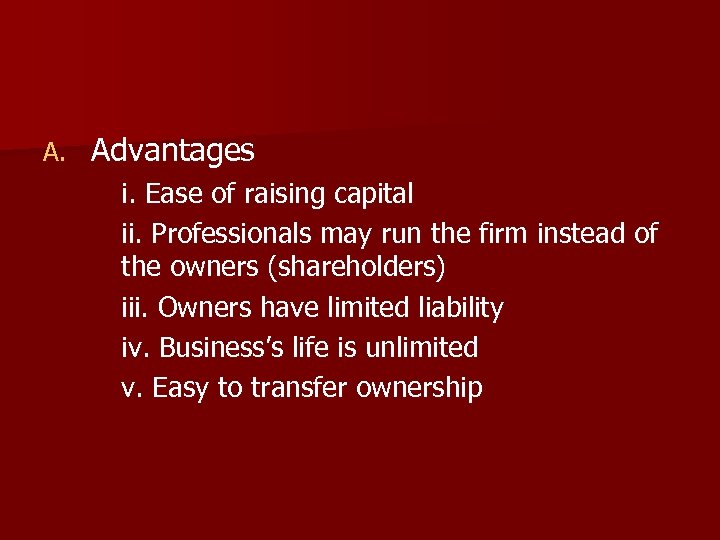 A. Advantages

i. Ease of raising capital

ii. Professionals may run the firm instead of the owners (shareholders)

iii. Owners have limited liability

iv. Business's life is unlimited

v. Easy to transfer ownership